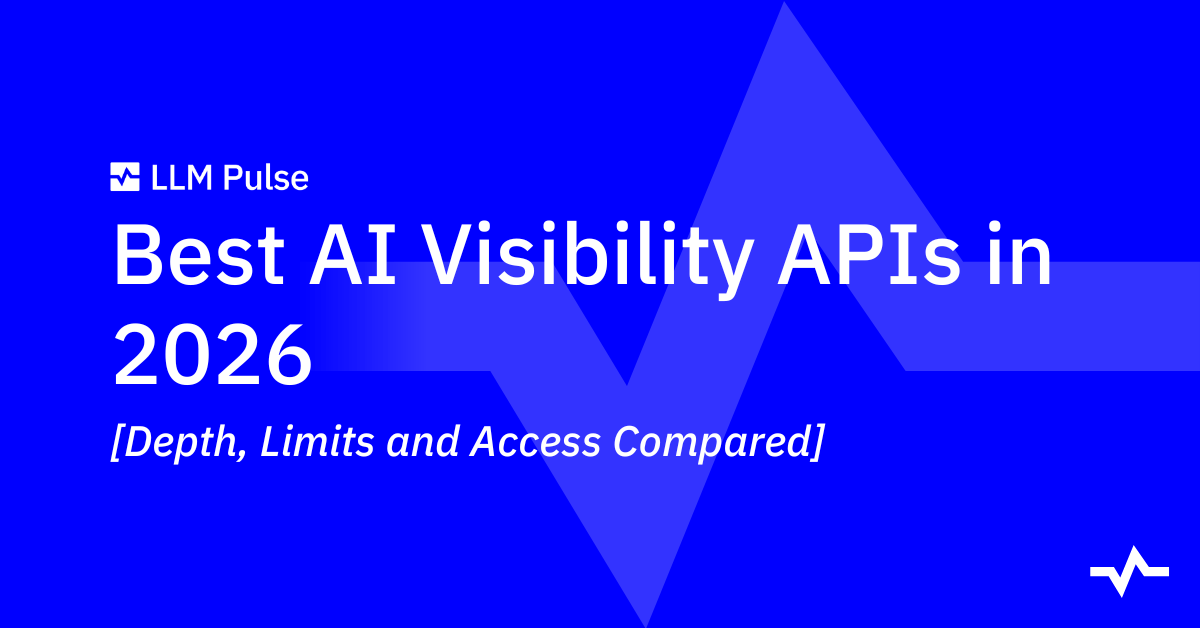 LLM Pulse

Best AI Visibility APIs in 2026

[Depth, Limits and Access Compared]